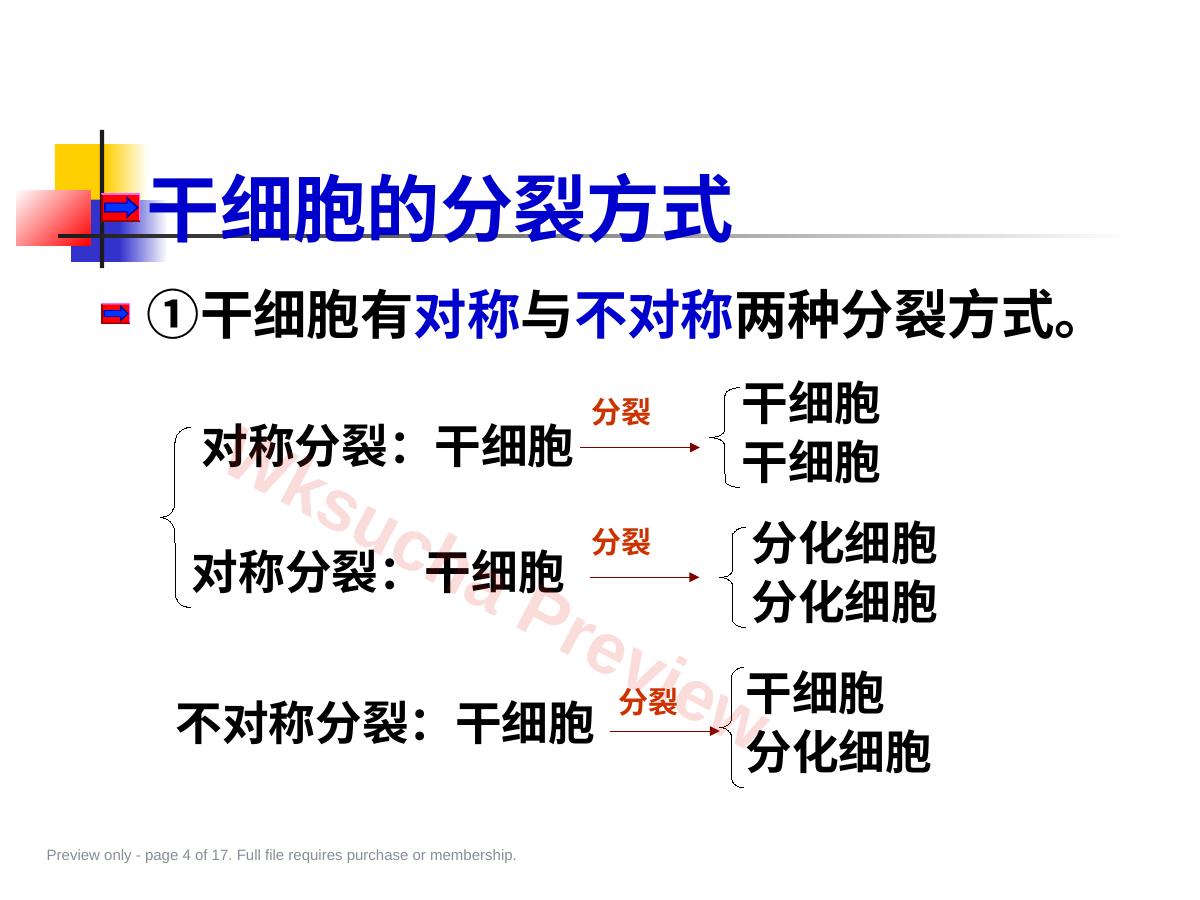 干细胞的分裂方式

①干细胞有对称与不对称两种分裂方式。

对称分裂：干细胞 分裂 干细胞
干细胞

对称分裂：干细胞 分裂 分化细胞
分化细胞

不对称分裂：干细胞 分裂 干细胞
分化细胞

Preview only - page 4 of 17. Full file requires purchase or membership.

Wksucha Preview